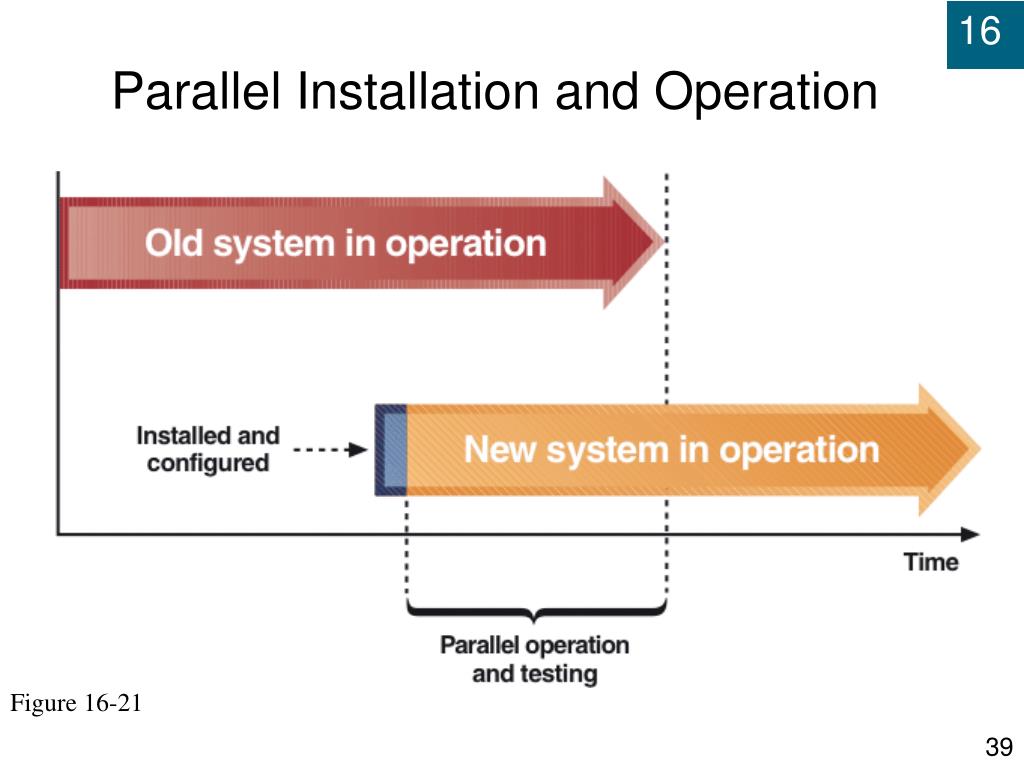 16

Parallel Installation and Operation

Old system in operation

Installed and configured

New system in operation

Time

Parallel operation and testing

Figure 16-21

39